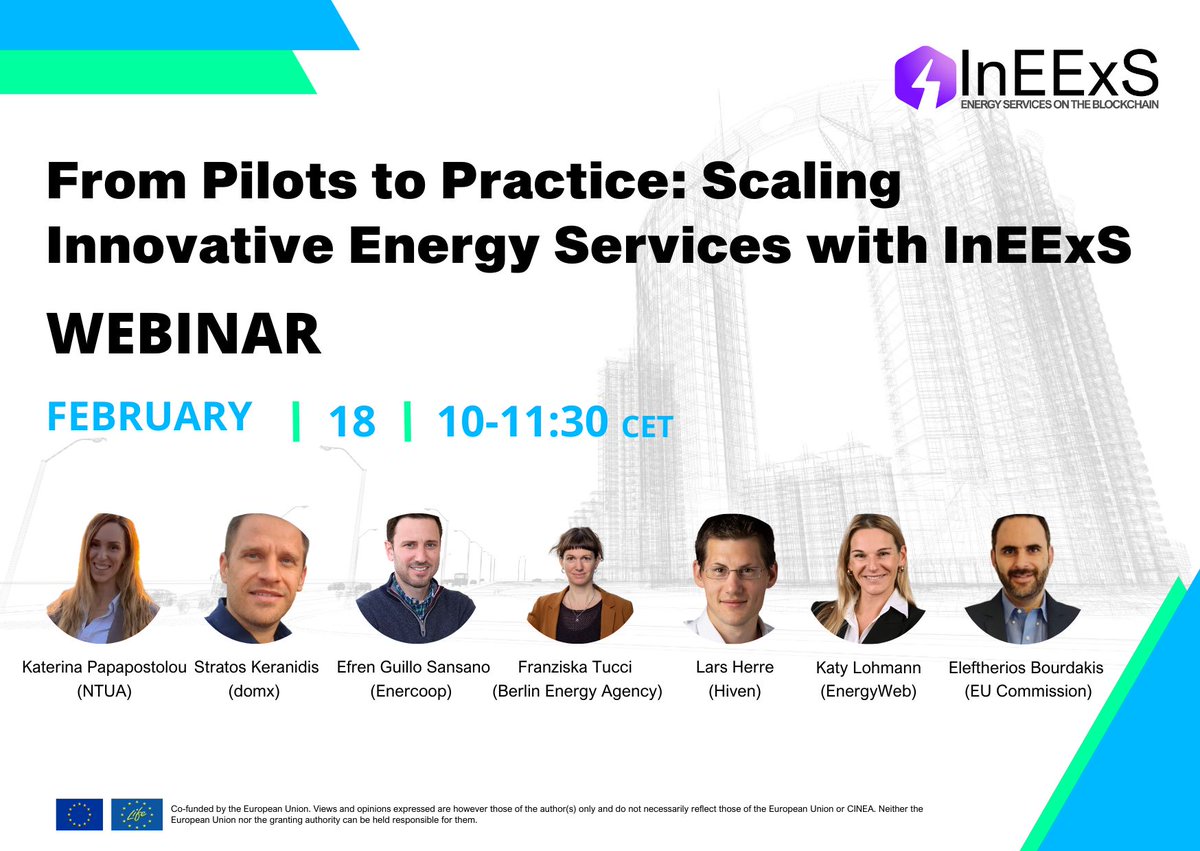 InEExS
ENERGY SERVICES ON THE BLOCKCHAIN

From Pilots to Practice: Scaling Innovative Energy Services with InEExS

WEBINAR

FEBRUARY | 18 | 10-11:30 CET

Katerina Papapostolou (NTUA)
Stratos Keranidis (domx)
Efren Guillo Sansano (Enercoop)
Franziska Tucci (Berlin Energy Agency)
Lars Herre (Hiven)
Katy Lohmann (EnergyWeb)
Eleftherios Bourdakis (EU Commission)

Life

Co-funded by the European Union. Views and opinions expressed are however those of the author(s) only and do not necessarily reflect those of the European Union or CINEA. Neither the European Union nor the granting authority can be held responsible for them.